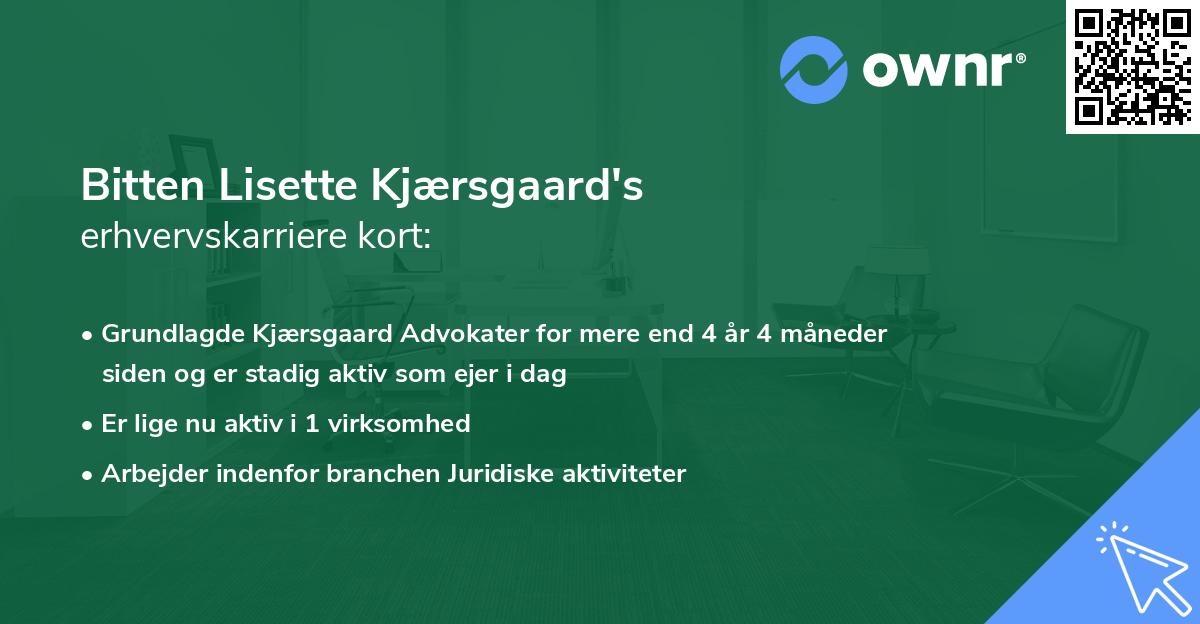 ownr®

Bitten Lisette Kjærsgaard's
erhvervskarriere kort:

• Grundlagde Kjærsgaard Advokater for mere end 4 år 4 måneder siden og er stadig aktiv som ejer i dag
• Er lige nu aktiv i 1 virksomhed
• Arbejder indenfor branchen Juridiske aktiviteter